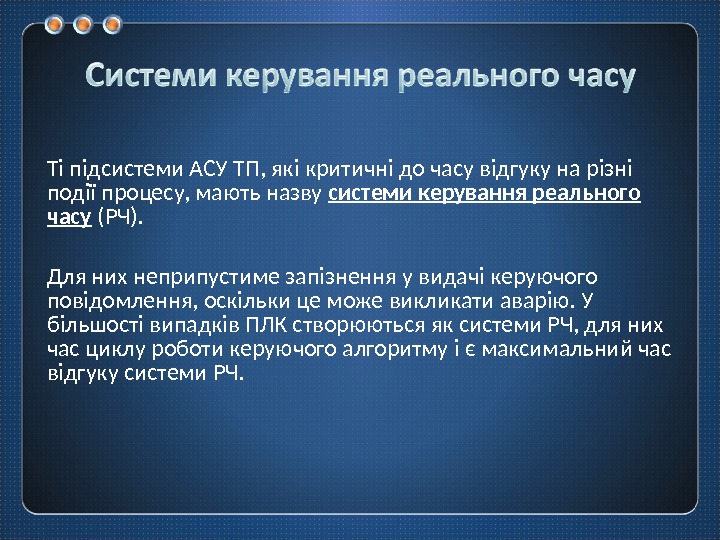 Системи керування реального часу

Ті підсистеми АСУ ТП, які критичні до часу відгуку на різні події процесу, мають назву системи керування реального часу (РЧ).

Для них неприпустиме запізнення у видачі керуючого повідомлення, оскільки це може викликати аварію. У більшості випадків ПЛК створюються як системи РЧ, для них час циклу роботи керуючого алгоритму і є максимальний час відгуку системи РЧ.